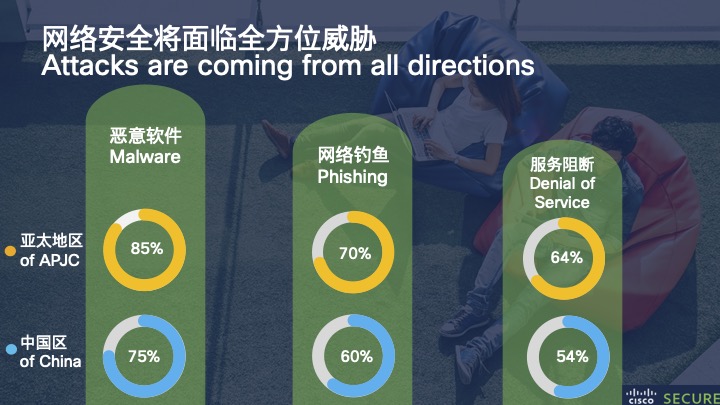 网络安全将面临全方位威胁
Attacks are coming from all directions

恶意软件
Malware

网络钓鱼
Phishing

服务阻断
Denial of Service

亚太地区
of APJC

85%

70%

64%

中国区
of China

75%

60%

54%

CISCO SECURE